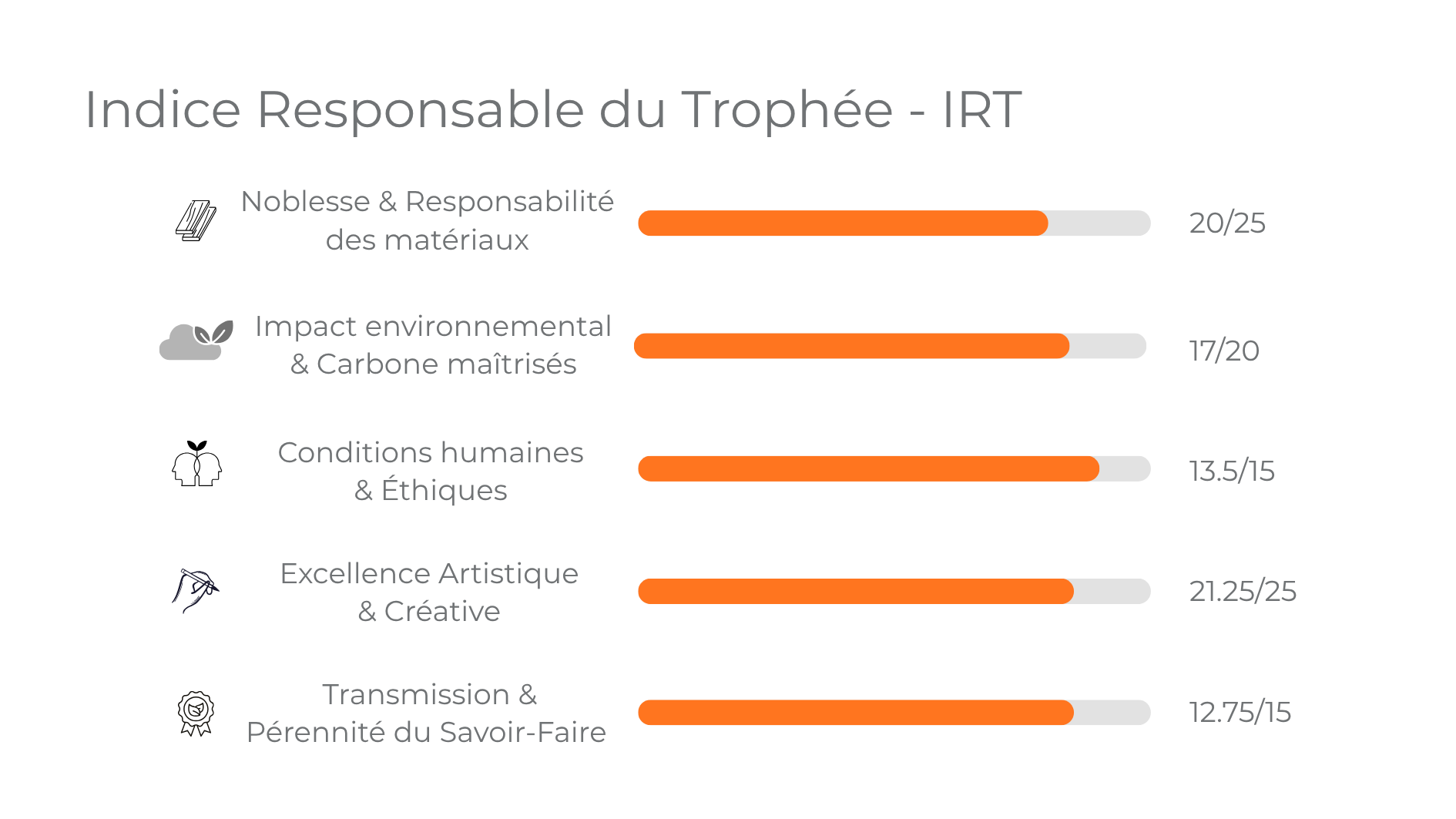 Indice Responsable du Trophée - IRT

Noblesse & Responsabilité des matériaux 20/25

Impact environnemental & Carbone maîtrisés 17/20

Conditions humaines & Éthiques 13.5/15

Excellence Artistique & Créative 21.25/25

Transmission & Pérennité du Savoir-Faire 12.75/15